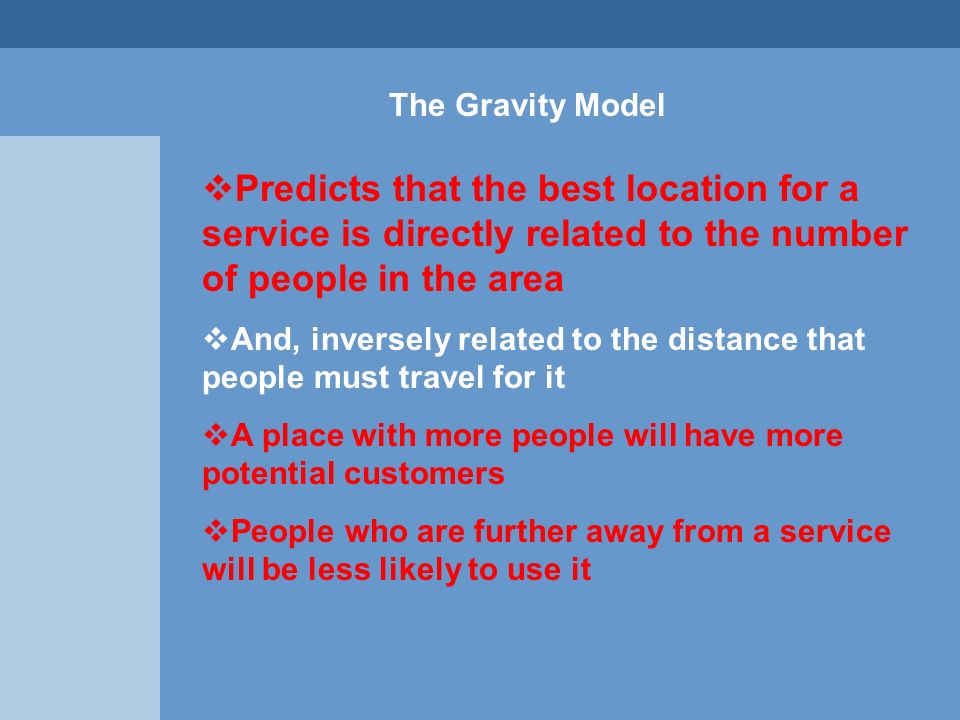 The Gravity Model

❖Predicts that the best location for a service is directly related to the number of people in the area

❖And, inversely related to the distance that people must travel for it

❖A place with more people will have more potential customers

❖People who are further away from a service will be less likely to use it